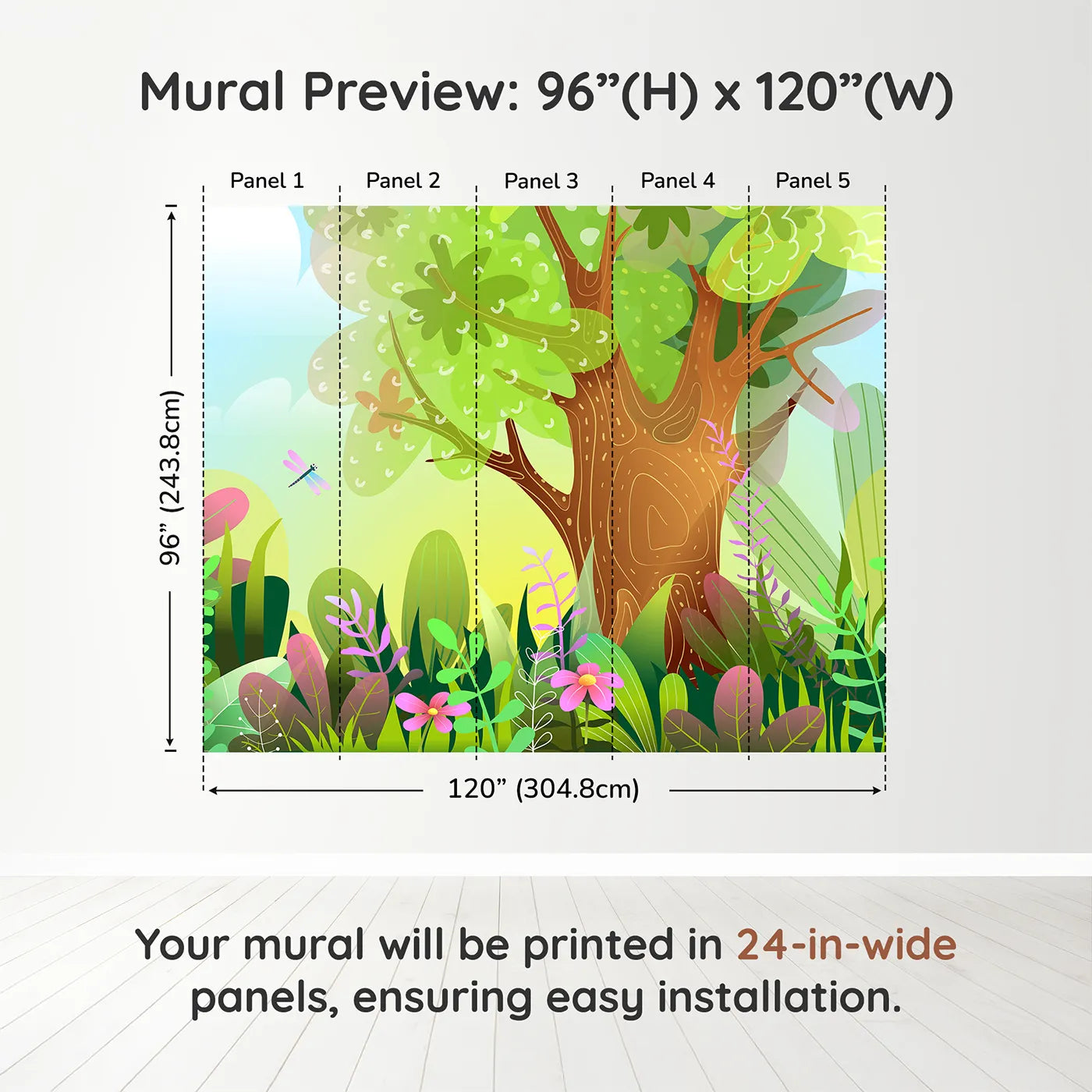 Mural Preview: 96”(H) x 120”(W)

Panel 1
Panel 2
Panel 3
Panel 4
Panel 5

96” (243.8cm)

120” (304.8cm)

Your mural will be printed in 24-in-wide panels, ensuring easy installation.